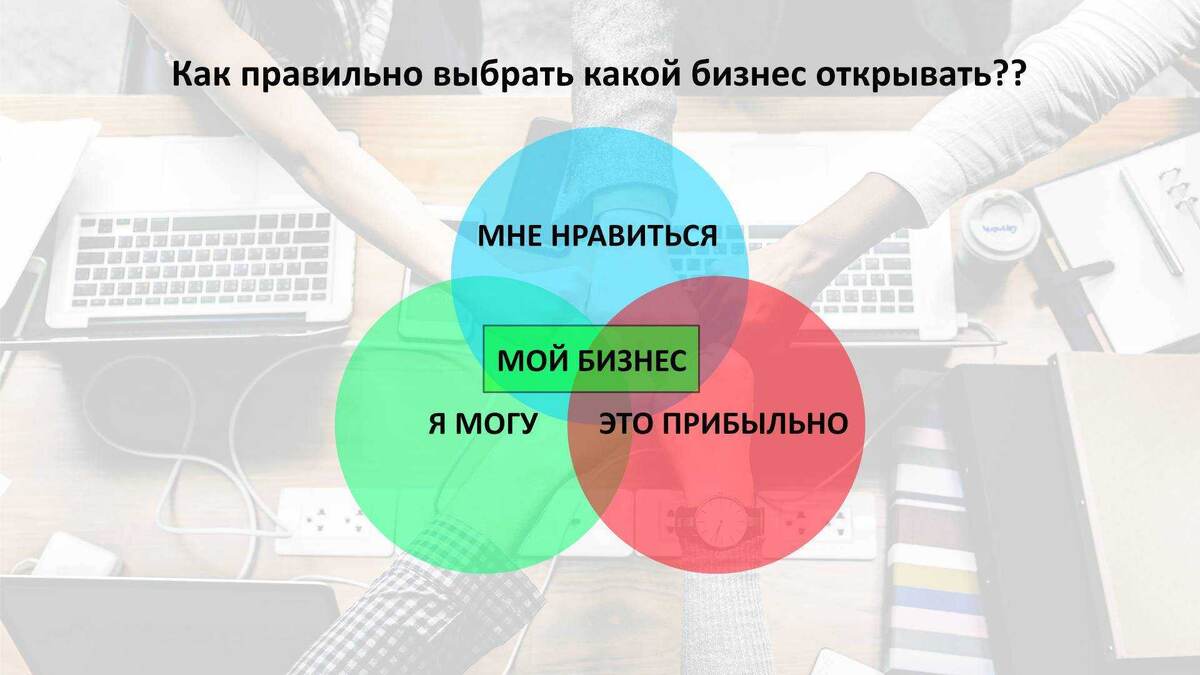 Как правильно выбрать какой бизнес открывать??

МНЕ НРАВИТЬСЯ

МОЙ БИЗНЕС

Я МОГУ

ЭТО ПРИБЫЛЬНО